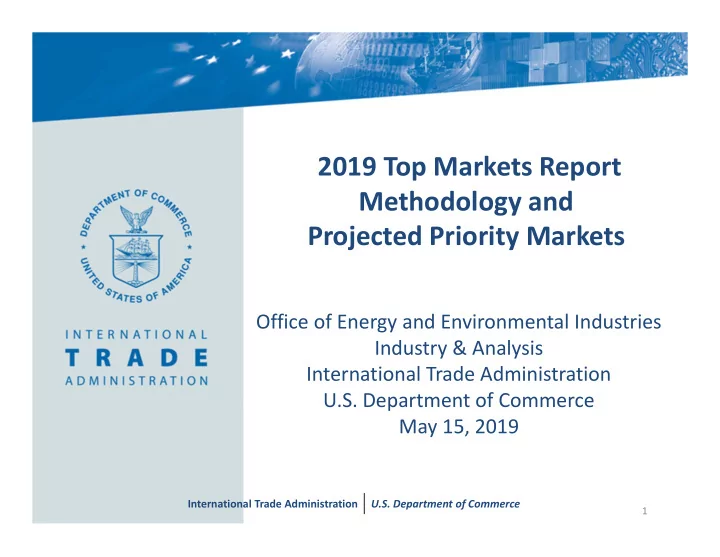 DEPARTMENT OF COMMERCE
UNITED STATES OF AMERICA

INTERNATIONAL
TRADE
ADMINISTRATION

2019 Top Markets Report
Methodology and
Projected Priority Markets

Office of Energy and Environmental Industries
Industry & Analysis
International Trade Administration
U.S. Department of Commerce
May 15, 2019

International Trade Administration | U.S. Department of Commerce

1